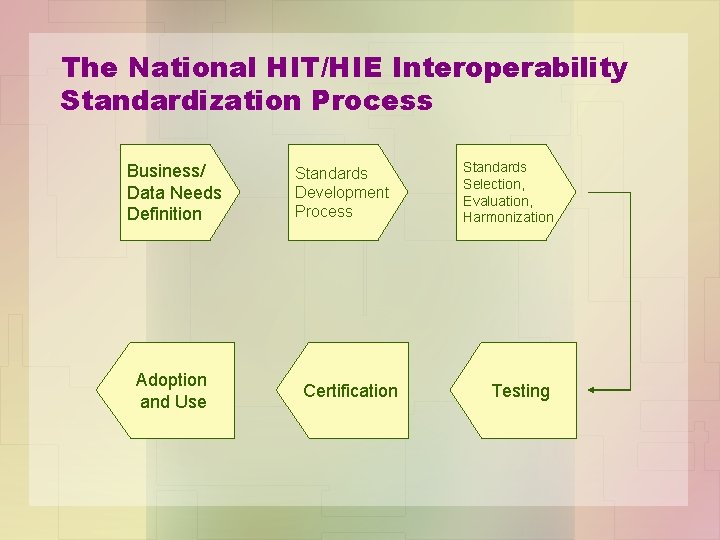 The National HIT/HIE Interoperability Standardization Process

Business/ Data Needs Definition

Standards Development Process

Standards Selection, Evaluation, Harmonization

Testing

Certification

Adoption and Use